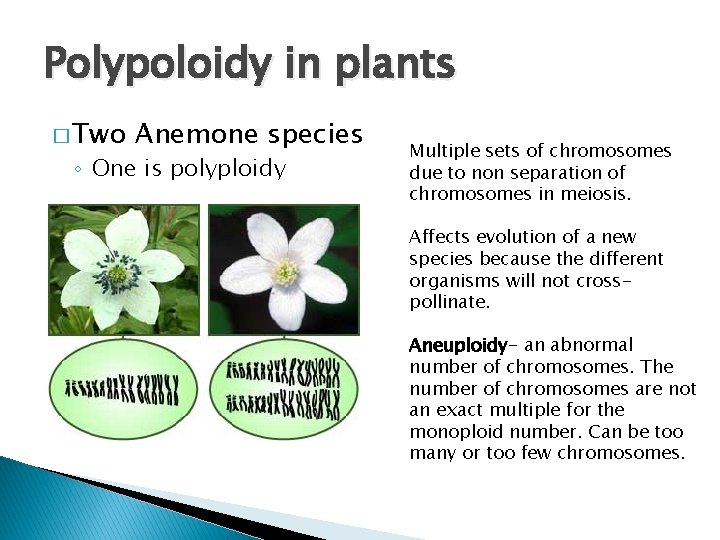 Polypoloidy in plants

□ Two Anemone species
◦ One is polyploidy

Multiple sets of chromosomes due to non separation of chromosomes in meiosis.

Affects evolution of a new species because the different organisms will not cross-pollinate.

Aneuploidy- an abnormal number of chromosomes. The number of chromosomes are not an exact multiple for the monoploid number. Can be too many or too few chromosomes.